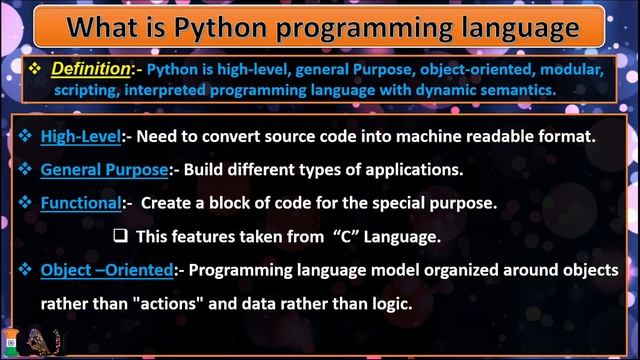 What is Python programming language

❖ Definition:- Python is high-level, general Purpose, object-oriented, modular, scripting, interpreted programming language with dynamic semantics.

❖ High-Level:- Need to convert source code into machine readable format.

❖ General Purpose:- Build different types of applications.

❖ Functional:- Create a block of code for the special purpose.

❑ This features taken from "C" Language.

❖ Object –Oriented:- Programming language model organized around objects rather than "actions" and data rather than logic.

AJ